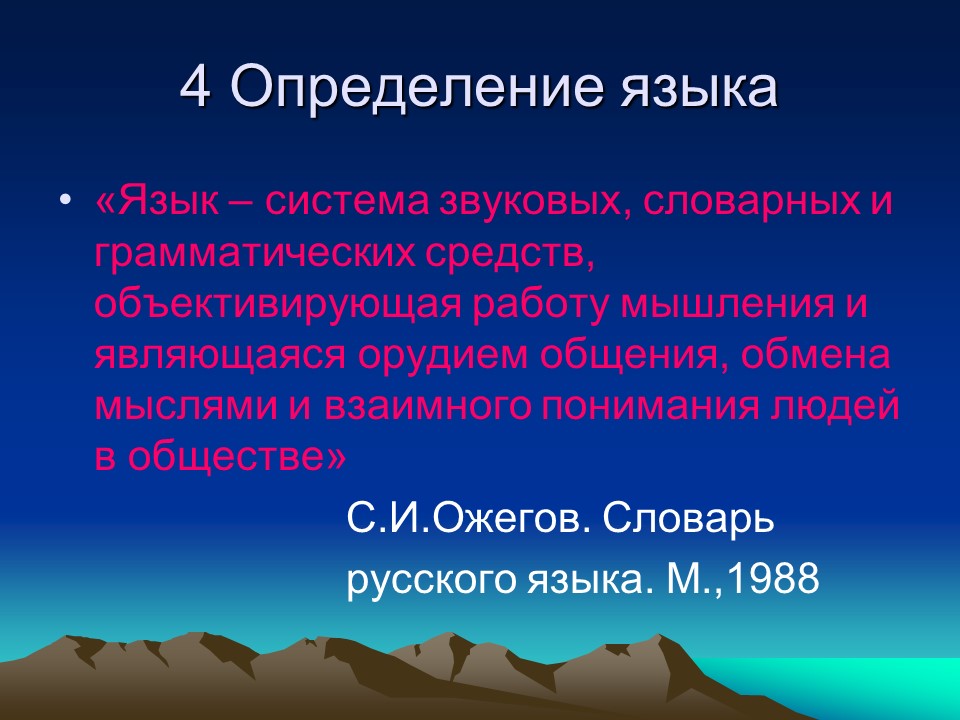 4 Определение языка

• «Язык – система звуковых, словарных и грамматических средств, объективирующая работу мышления и являющаяся орудием общения, обмена мыслями и взаимного понимания людей в обществе»

С.И.Ожегов. Словарь

русского языка. М.,1988